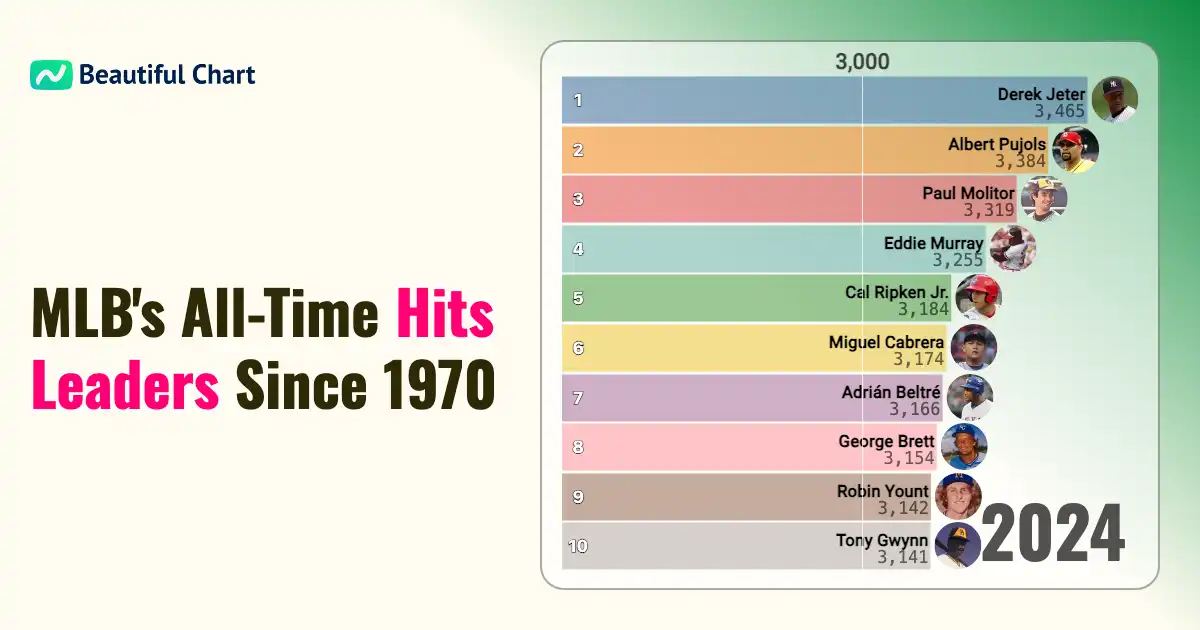 Beautiful Chart

MLB's All-Time Hits Leaders Since 1970

3,000

1 Derek Jeter 3,465
2 Albert Pujols 3,384
3 Paul Molitor 3,319
4 Eddie Murray 3,255
5 Cal Ripken Jr. 3,184
6 Miguel Cabrera 3,174
7 Adrián Beltré 3,166
8 George Brett 3,154
9 Robin Yount 3,142
10 Tony Gwynn 3,141

2024